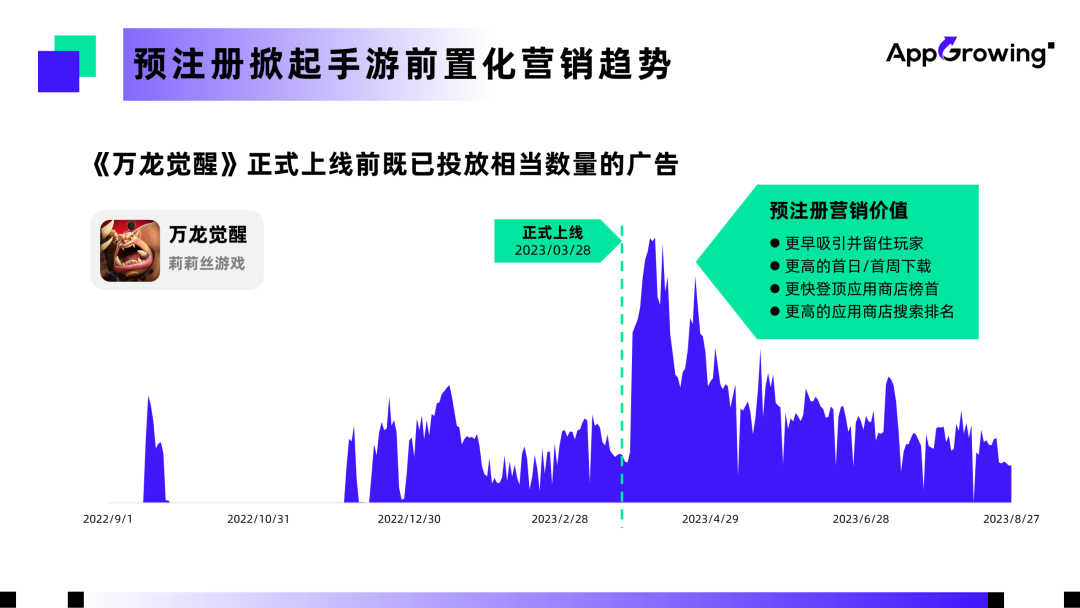 预注册掀起手游前置化营销趋势

AppGrowing

《万龙觉醒》正式上线前既已投放相当数量的广告

万龙觉醒
莉莉丝游戏

正式上线
2023/03/28

预注册营销价值
● 更早吸引并留住玩家
● 更高的首日/首周下载
● 更快登顶应用商店榜首
● 更高的应用商店搜索排名

2022/9/1
2022/10/31
2022/12/30
2023/2/28
2023/4/29
2023/6/28
2023/8/27